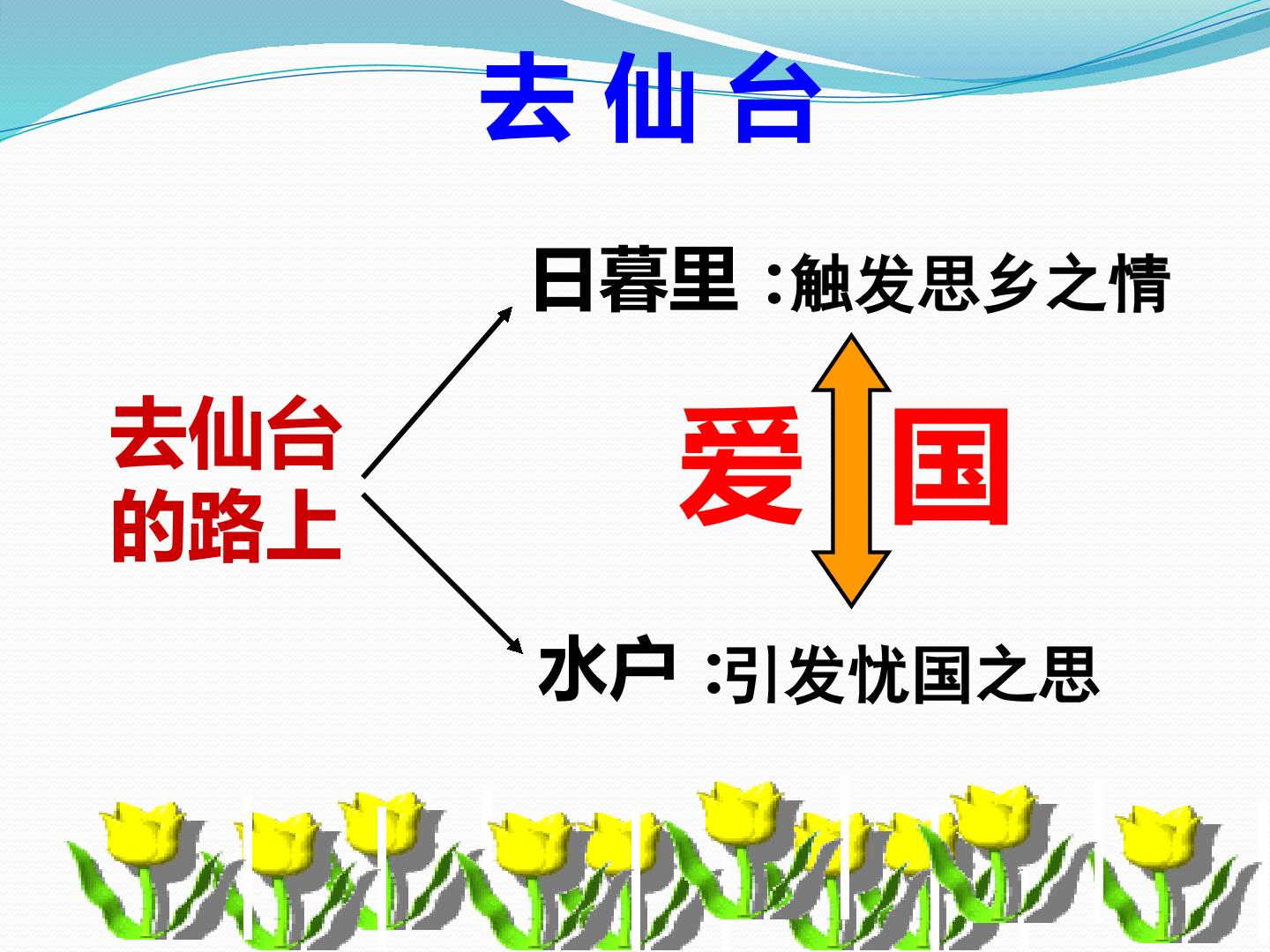 去 仙 台

去仙台的路上

日暮里 :触发思乡之情

爱 国

水户 :引发忧国之思